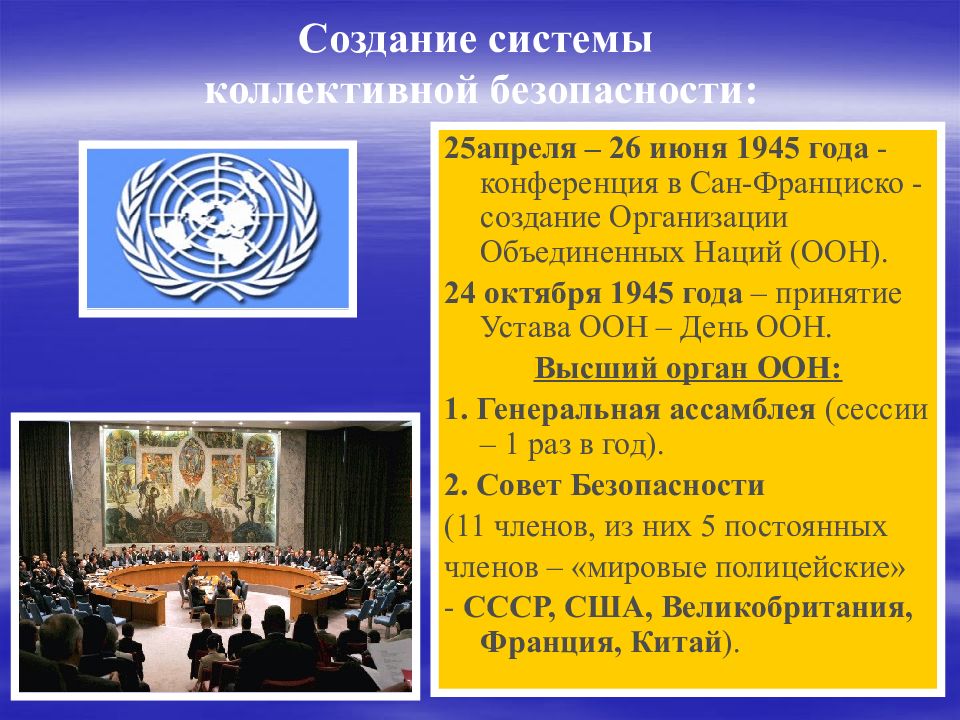 Создание системы коллективной безопасности:

25апреля – 26 июня 1945 года - конференция в Сан-Франциско - создание Организации Объединенных Наций (ООН).

24 октября 1945 года – принятие Устава ООН – День ООН.

Высший орган ООН:

1. Генеральная ассамблея (сессии – 1 раз в год).

2. Совет Безопасности

(11 членов, из них 5 постоянных

членов – «мировые полицейские»

- СССР, США, Великобритания, Франция, Китай).